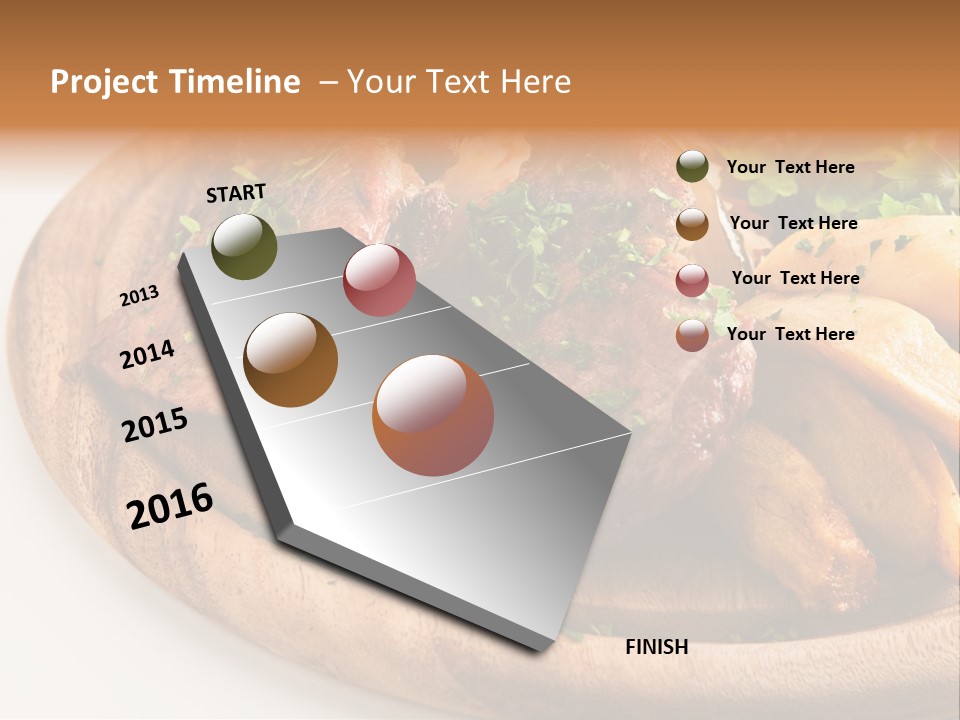 Project Timeline – Your Text Here

START

2013

2014

2015

2016

FINISH

Your Text Here

Your Text Here

Your Text Here

Your Text Here